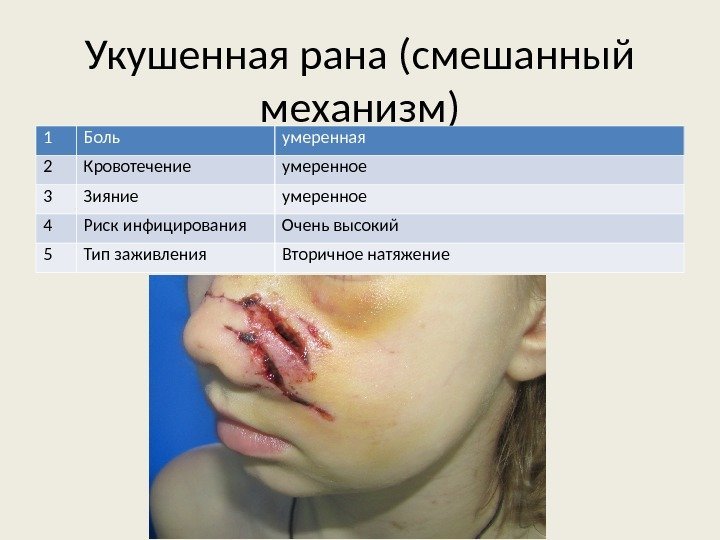 Укушенная рана (смешанный механизм)

| 1 | Боль | умеренная |
|---|---|---|
| 2 | Кровотечение | умеренное |
| 3 | Зияние | умеренное |
| 4 | Риск инфицирования | Очень высокий |
| 5 | Тип заживления | Вторичное натяжение |